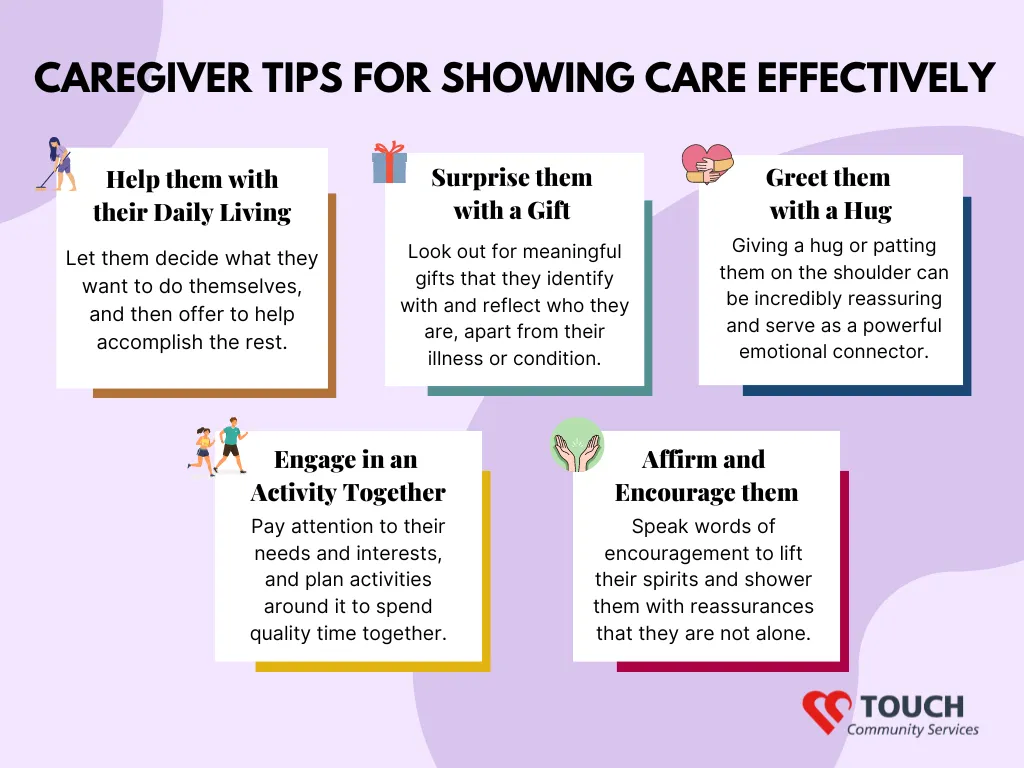 CAREGIVER TIPS FOR SHOWING CARE EFFECTIVELY

Help them with their Daily Living

Let them decide what they want to do themselves, and then offer to help accomplish the rest.

Surprise them with a Gift

Look out for meaningful gifts that they identify with and reflect who they are, apart from their illness or condition.

Greet them with a Hug

Giving a hug or patting them on the shoulder can be incredibly reassuring and serve as a powerful emotional connector.

Engage in an Activity Together

Pay attention to their needs and interests, and plan activities around it to spend quality time together.

Affirm and Encourage them

Speak words of encouragement to lift their spirits and shower them with reassurances that they are not alone.

TOUCH
Community Services